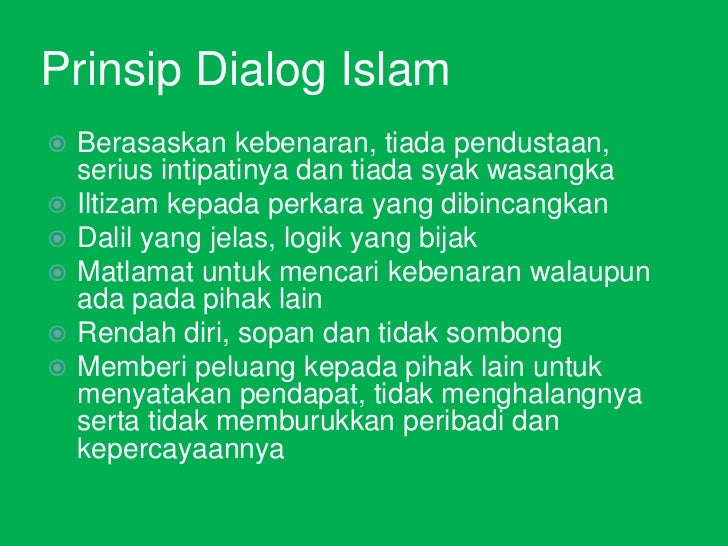 Prinsip Dialog Islam

- Berasaskan kebenaran, tiada pendustaan, serius intipatinya dan tiada syak wasangka
- Iltizam kepada perkara yang dibincangkan
- Dalil yang jelas, logik yang bijak
- Matlamat untuk mencari kebenaran walaupun ada pada pihak lain
- Rendah diri, sopan dan tidak sombong
- Memberi peluang kepada pihak lain untuk menyatakan pendapat, tidak menghalangnya serta tidak memburukkan peribadi dan kepercayaannya